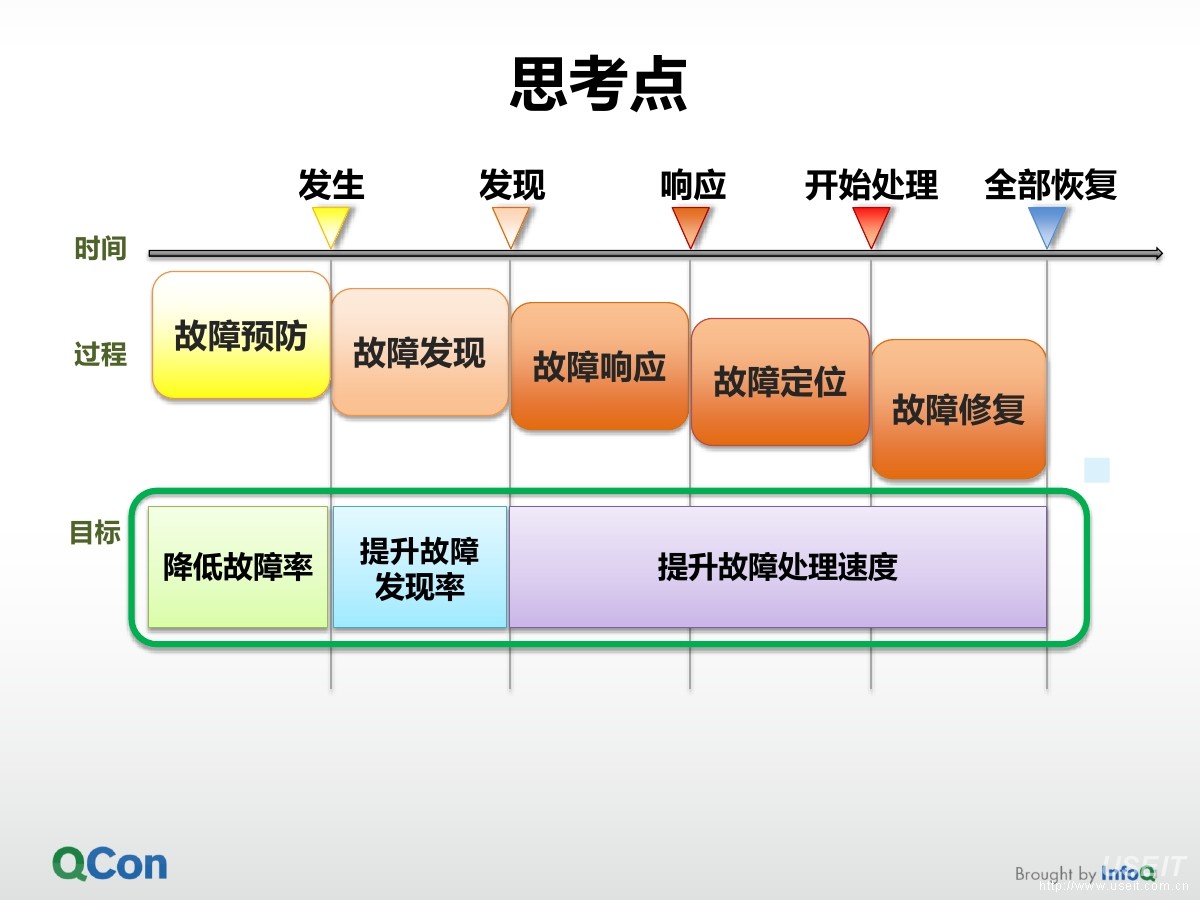 思考点

发生
发现
响应
开始处理
全部恢复

时间

过程
故障预防
故障发现
故障响应
故障定位
故障修复

目标
降低故障率
提升故障发现率
提升故障处理速度

QCon

Brought by InfoQ
USEIT
http://www.useit.com.cn